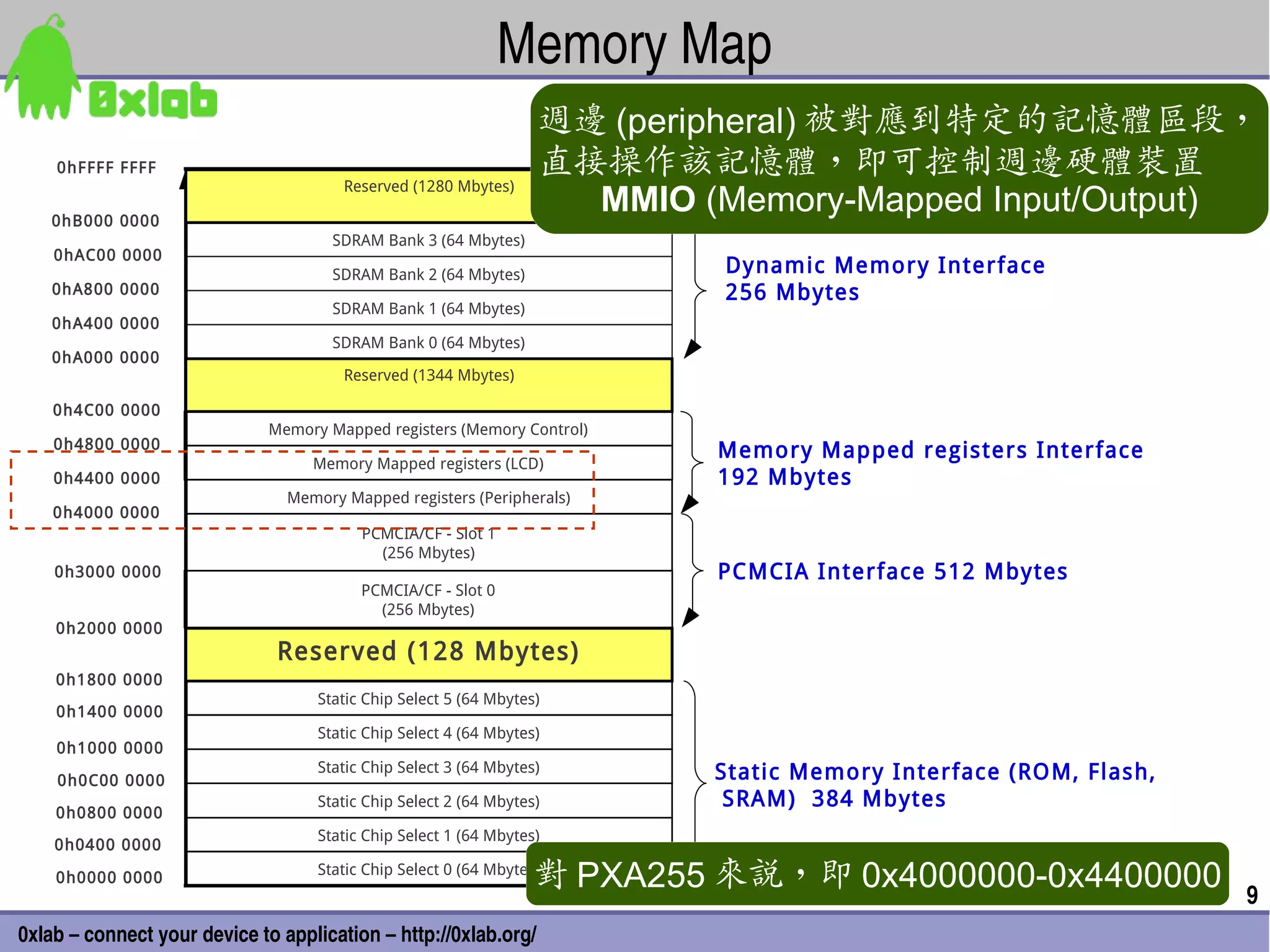 Memory Map

0xlab

週邊 (peripheral) 被對應到特定的記憶體區段，直接操作該記憶體，即可控制週邊硬體裝置
MMIO (Memory-Mapped Input/Output)

0hFFFF FFFF
0hB000 0000
0hAC00 0000
0hA800 0000
0hA400 0000
0hA000 0000
0h4C00 0000
0h4800 0000
0h4400 0000
0h4000 0000
0h3000 0000
0h2000 0000
0h1800 0000
0h1400 0000
0h1000 0000
0h0C00 0000
0h0800 0000
0h0400 0000
0h0000 0000

Reserved (1280 Mbytes)
SDRAM Bank 3 (64 Mbytes)
SDRAM Bank 2 (64 Mbytes)
SDRAM Bank 1 (64 Mbytes)
SDRAM Bank 0 (64 Mbytes)
Reserved (1344 Mbytes)
Memory Mapped registers (Memory Control)
Memory Mapped registers (LCD)
Memory Mapped registers (Peripherals)
PCMCIA/CF - Slot 1 (256 Mbytes)
PCMCIA/CF - Slot 0 (256 Mbytes)
Reserved (128 Mbytes)
Static Chip Select 5 (64 Mbytes)
Static Chip Select 4 (64 Mbytes)
Static Chip Select 3 (64 Mbytes)
Static Chip Select 2 (64 Mbytes)
Static Chip Select 1 (64 Mbytes)
Static Chip Select 0 (64 Mbyte

Dynamic Memory Interface 256 Mbytes

Memory Mapped registers Interface 192 Mbytes

PCMCIA Interface 512 Mbytes

Static Memory Interface (ROM, Flash, SRAM) 384 Mbytes

對 PXA255 來說，即 0x4000000-0x4400000

9

0xlab – connect your device to application – http://0xlab.org/